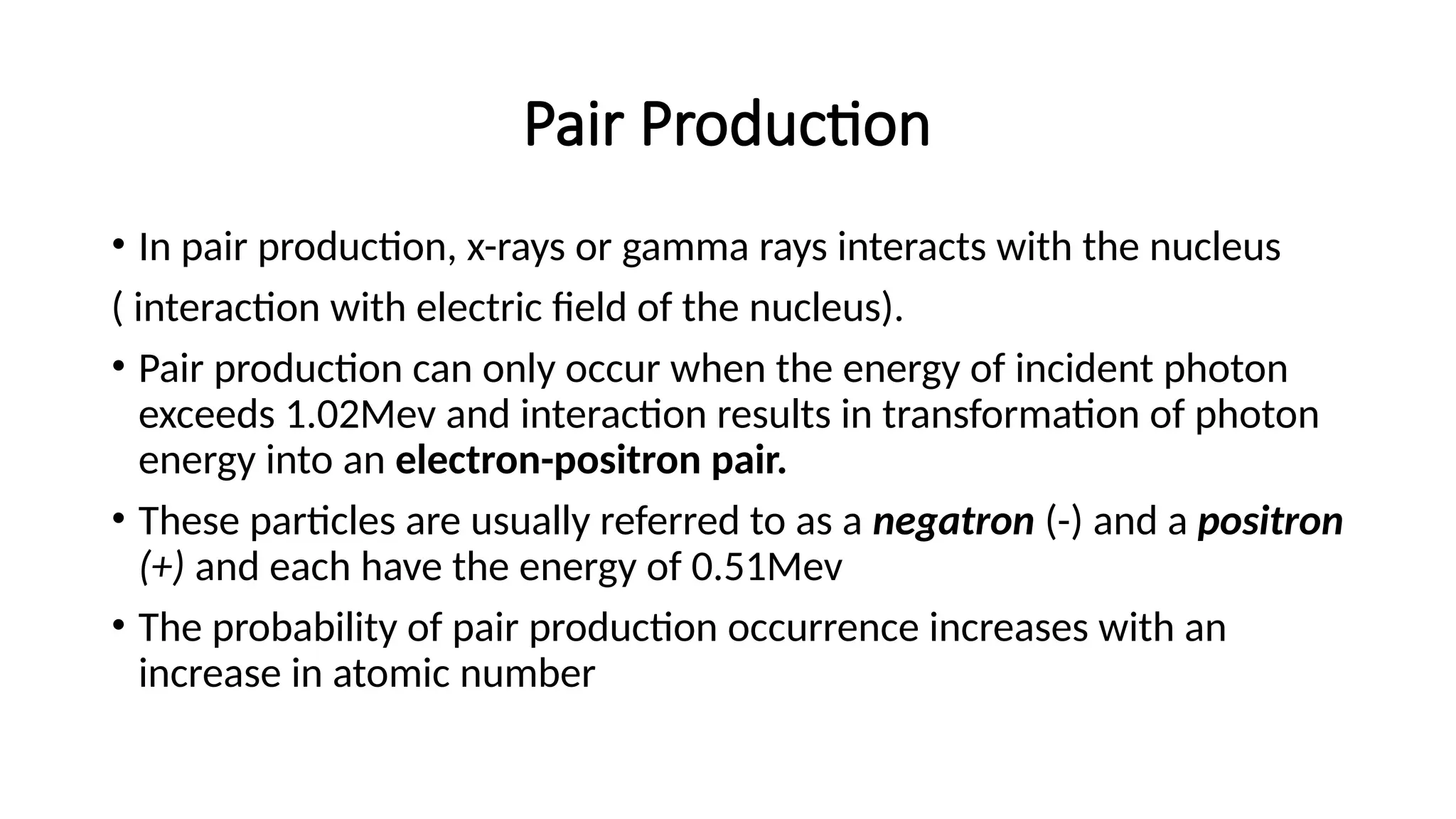 Pair Production

• In pair production, x-rays or gamma rays interacts with the nucleus

( interaction with electric field of the nucleus).

• Pair production can only occur when the energy of incident photon exceeds 1.02Mev and interaction results in transformation of photon energy into an electron-positron pair.

• These particles are usually referred to as a negatron (-) and a positron (+) and each have the energy of 0.51Mev

• The probability of pair production occurrence increases with an increase in atomic number